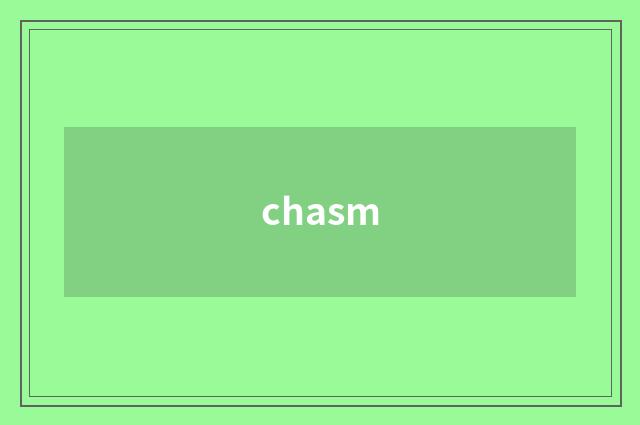 chasm